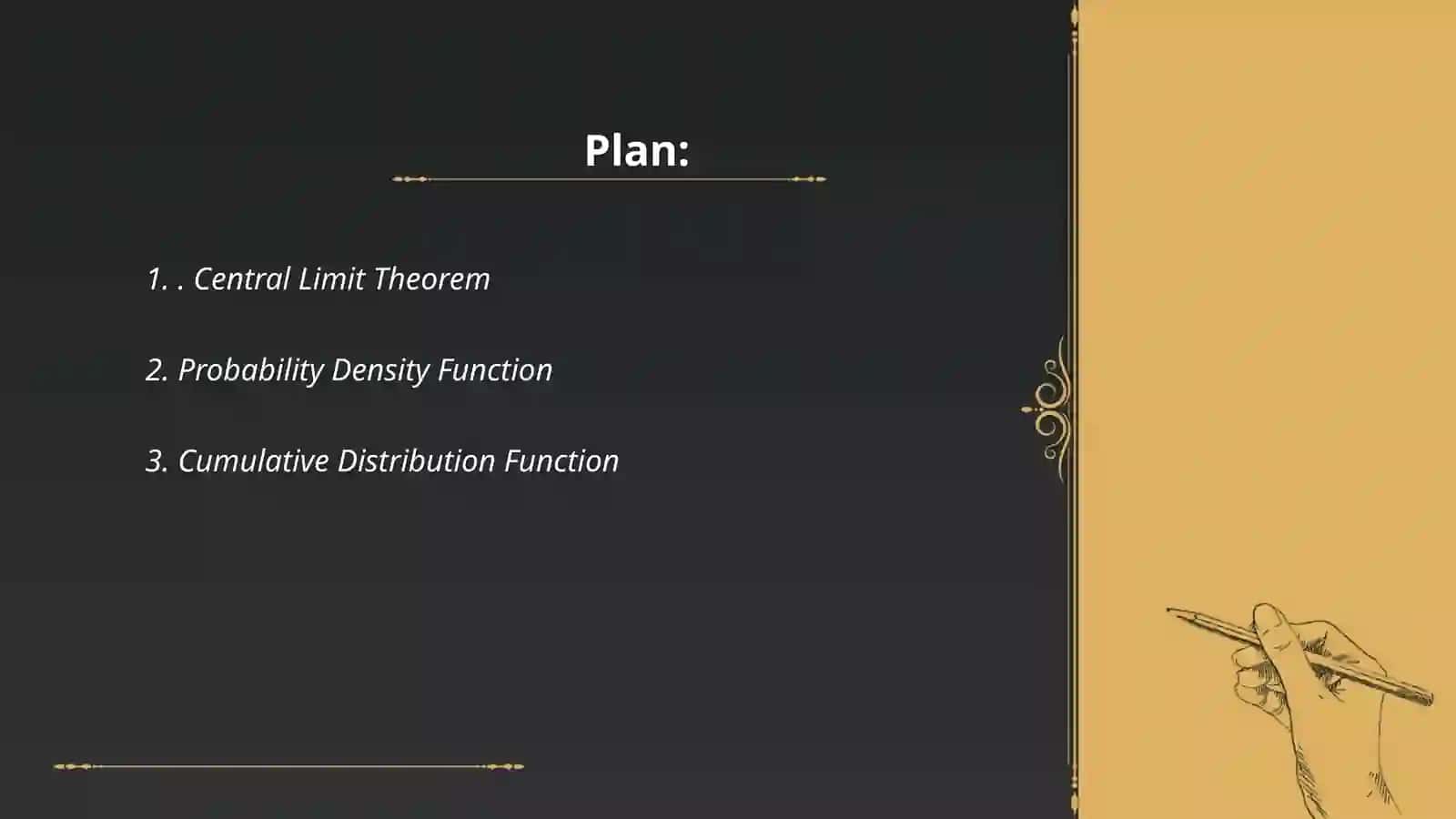 Plan:

1. . Central Limit Theorem

2. Probability Density Function

3. Cumulative Distribution Function